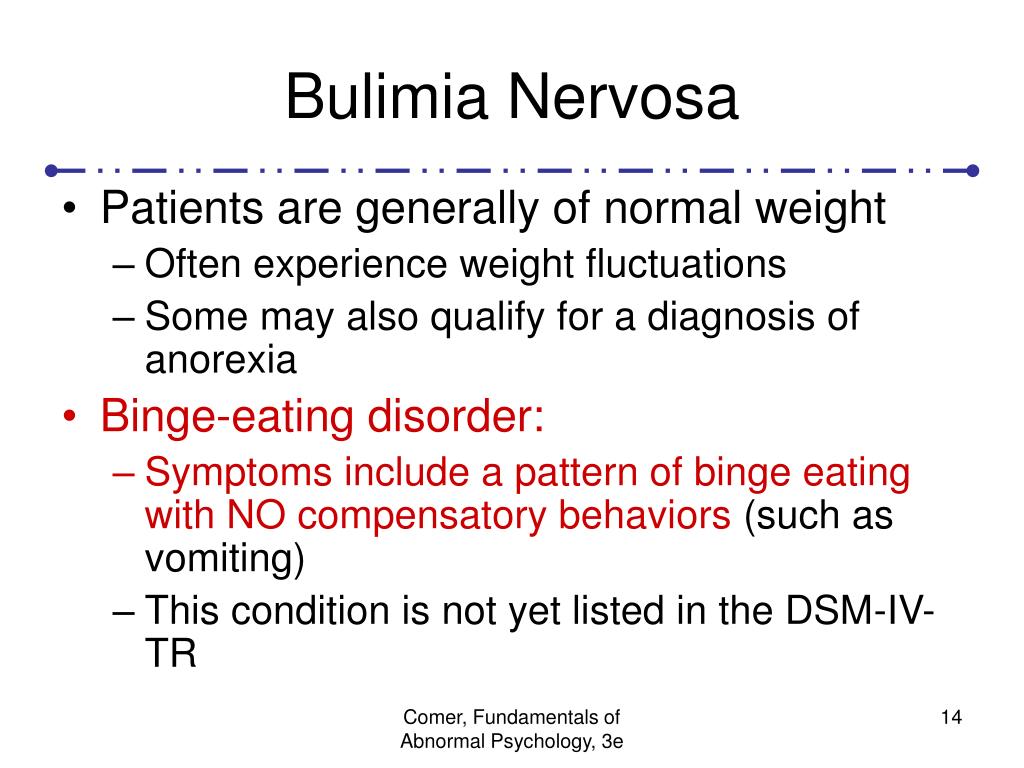 Bulimia Nervosa

• Patients are generally of normal weight
– Often experience weight fluctuations
– Some may also qualify for a diagnosis of anorexia
• Binge-eating disorder:
– Symptoms include a pattern of binge eating with NO compensatory behaviors (such as vomiting)
– This condition is not yet listed in the DSM-IV-TR

Comer, Fundamentals of Abnormal Psychology, 3e

14